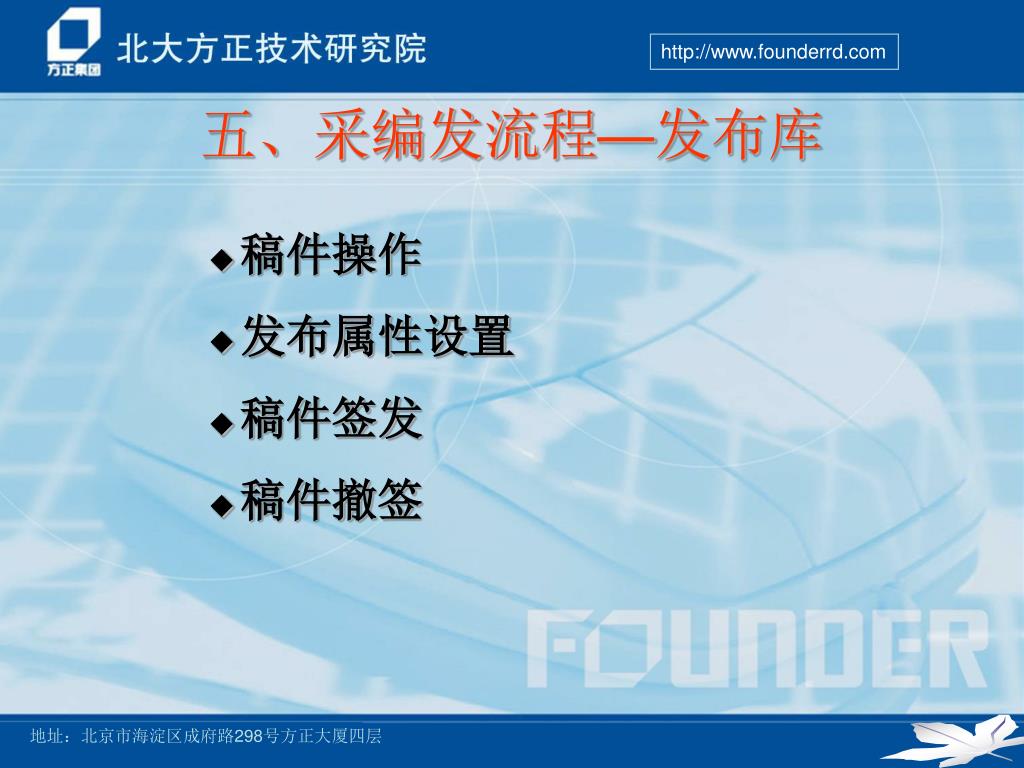 方正集团 北大方正技术研究院

http://www.founderrd.com

五、采编发流程—发布库

◆稿件操作
◆发布属性设置
◆稿件签发
◆稿件撤签

FOUNDER

地址：北京市海淀区成府路298号方正大厦四层